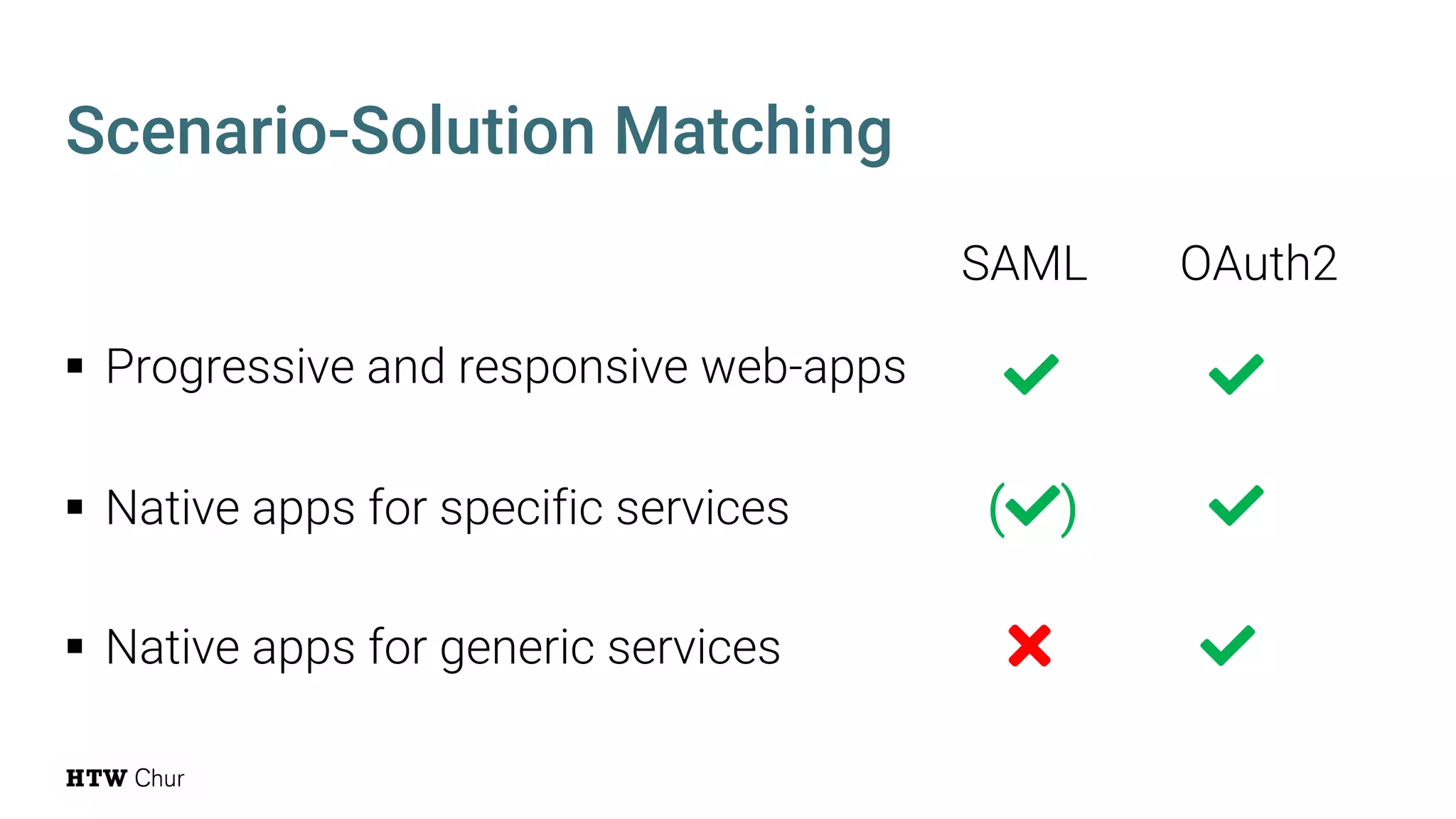 Scenario-Solution Matching

| | SAML | OAuth2 |
|---|---|---|
| ▪ Progressive and responsive web-apps | ✓ | ✓ |
| ▪ Native apps for specific services | (✓) | ✓ |
| ▪ Native apps for generic services | ✗ | ✓ |

HTW Chur